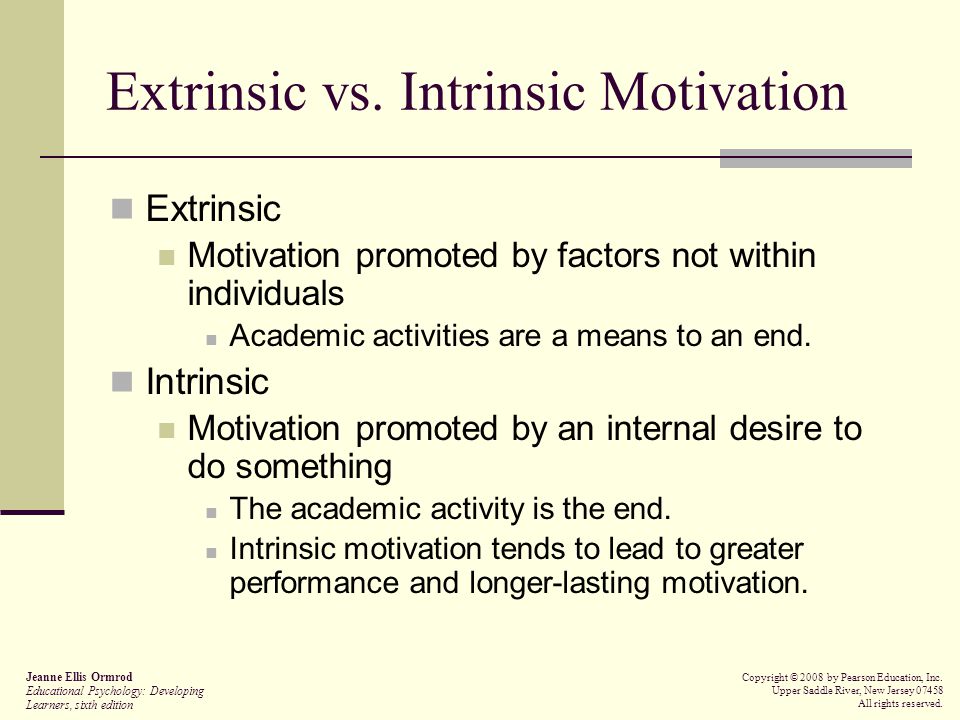 Extrinsic vs. Intrinsic Motivation

Extrinsic

Motivation promoted by factors not within individuals

Academic activities are a means to an end.

Intrinsic

Motivation promoted by an internal desire to do something

The academic activity is the end.

Intrinsic motivation tends to lead to greater performance and longer-lasting motivation.

Jeanne Ellis Ormrod
Educational Psychology: Developing Learners, sixth edition

Copyright © 2008 by Pearson Education, Inc.
Upper Saddle River, New Jersey 07458
All rights reserved.